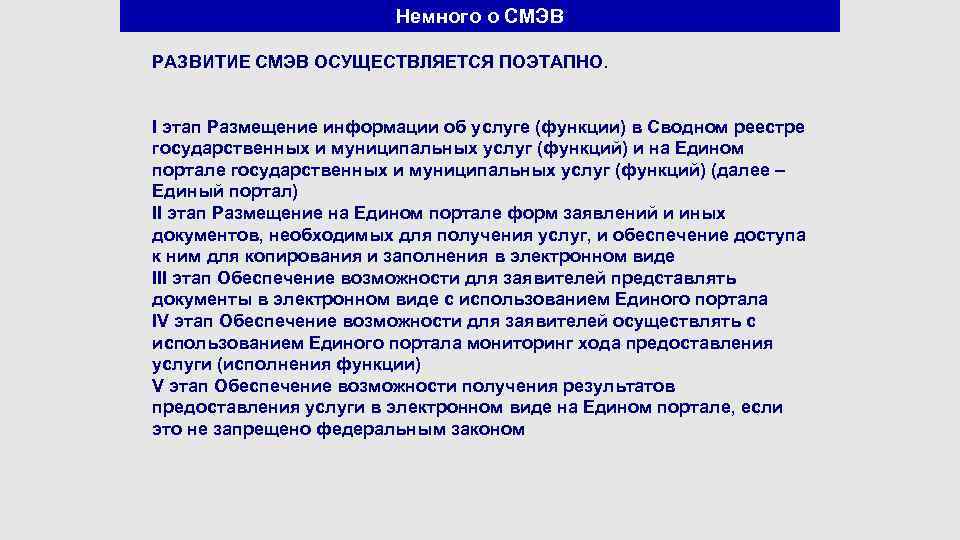 Немного о СМЭВ

РАЗВИТИЕ СМЭВ ОСУЩЕСТВЛЯЕТСЯ ПОЭТАПНО.

I этап Размещение информации об услуге (функции) в Сводном реестре государственных и муниципальных услуг (функций) и на Едином портале государственных и муниципальных услуг (функций) (далее – Единый портал)
II этап Размещение на Едином портале форм заявлений и иных документов, необходимых для получения услуг, и обеспечение доступа к ним для копирования и заполнения в электронном виде
III этап Обеспечение возможности для заявителей представлять документы в электронном виде с использованием Единого портала
IV этап Обеспечение возможности для заявителей осуществлять с использованием Единого портала мониторинг хода предоставления услуги (исполнения функции)
V этап Обеспечение возможности получения результатов предоставления услуги в электронном виде на Едином портале, если это не запрещено федеральным законом